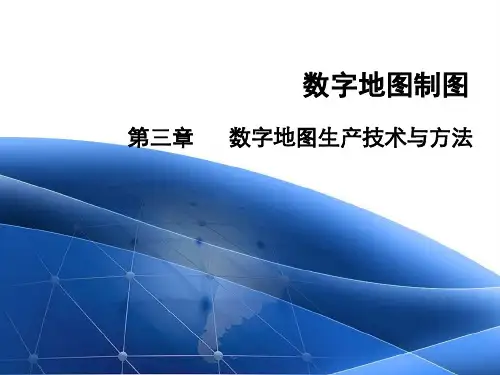 数字地图制图

第三章　　数字地图生产技术与方法